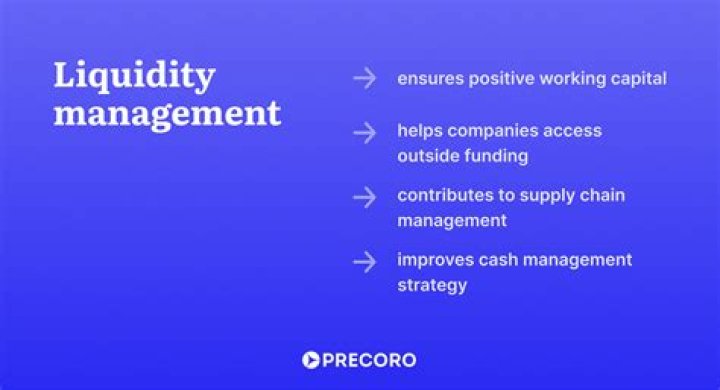 Liquidity management

→ ensures positive working capital

→ helps companies access outside funding

→ contributes to supply chain management

→ improves cash management strategy

PRECORO